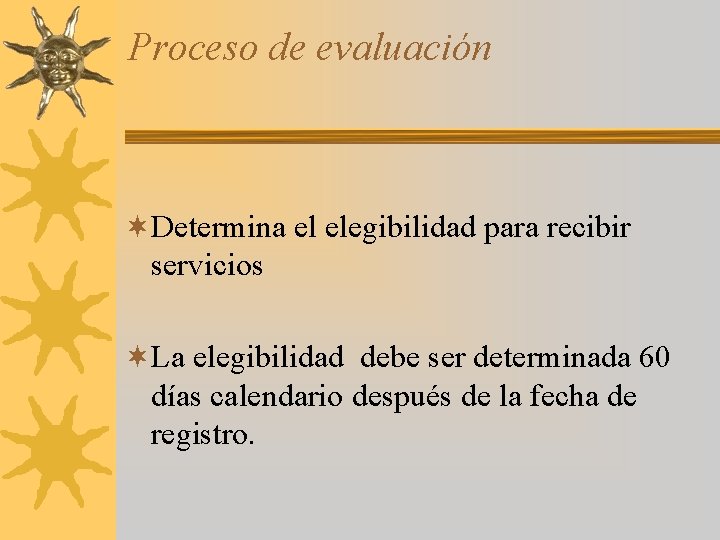 Proceso de evaluación

Determina el elegibilidad para recibir servicios

La elegibilidad debe ser determinada 60 días calendario después de la fecha de registro.